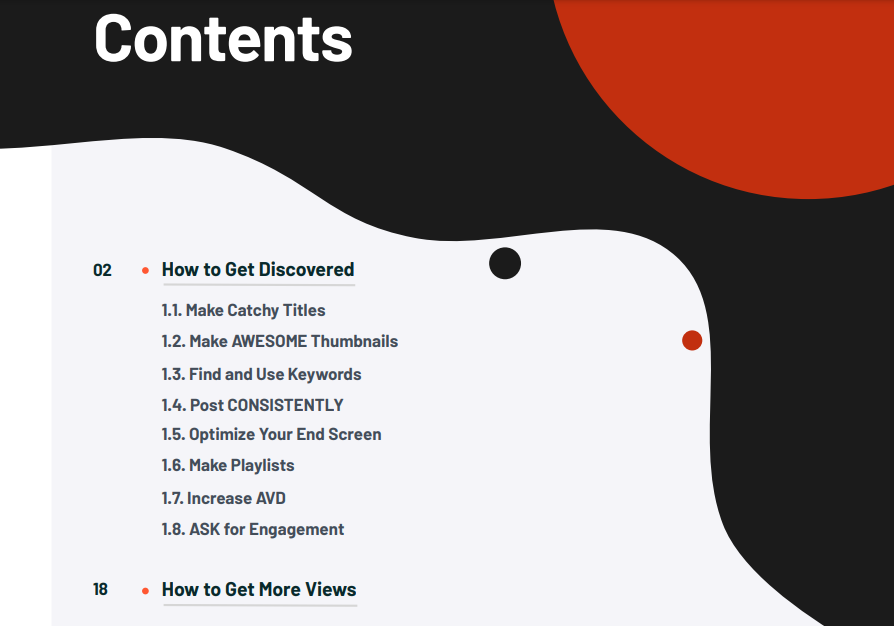 Contents

02 • How to Get Discovered

1.1. Make Catchy Titles
1.2. Make AWESOME Thumbnails
1.3. Find and Use Keywords
1.4. Post CONSISTENTLY
1.5. Optimize Your End Screen
1.6. Make Playlists
1.7. Increase AVD
1.8. ASK for Engagement

18 • How to Get More Views